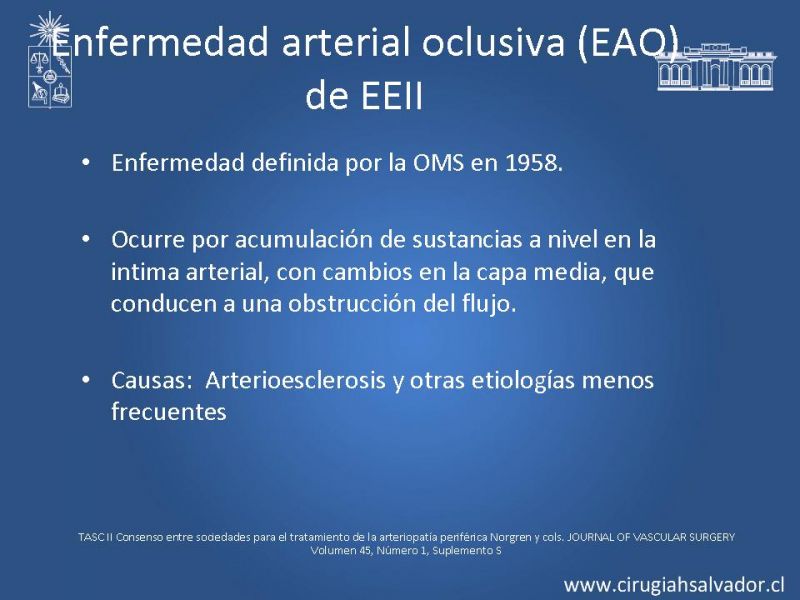 Enfermedad arterial oclusiva (EAO) de EEII

• Enfermedad definida por la OMS en 1958.

• Ocurre por acumulación de sustancias a nivel en la intima arterial, con cambios en la capa media, que conducen a una obstrucción del flujo.

• Causas: Arterioesclerosis y otras etiologías menos frecuentes

TASC II Consenso entre sociedades para el tratamiento de la arteriopatía periférica Norgren y cols. JOURNAL OF VASCULAR SURGERY Volumen 45, Número 1, Suplemento S

www.cirugiahsalvador.cl